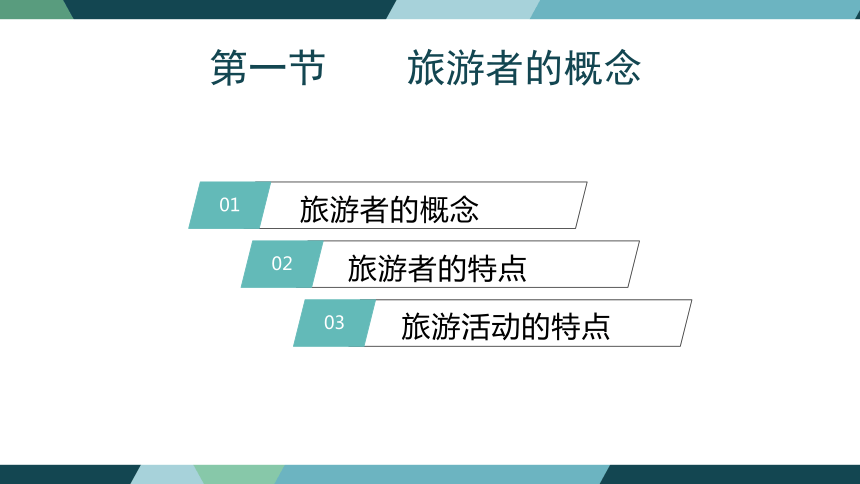 第一节　　旅游者的概念

01 旅游者的概念

02 旅游者的特点

03 旅游活动的特点